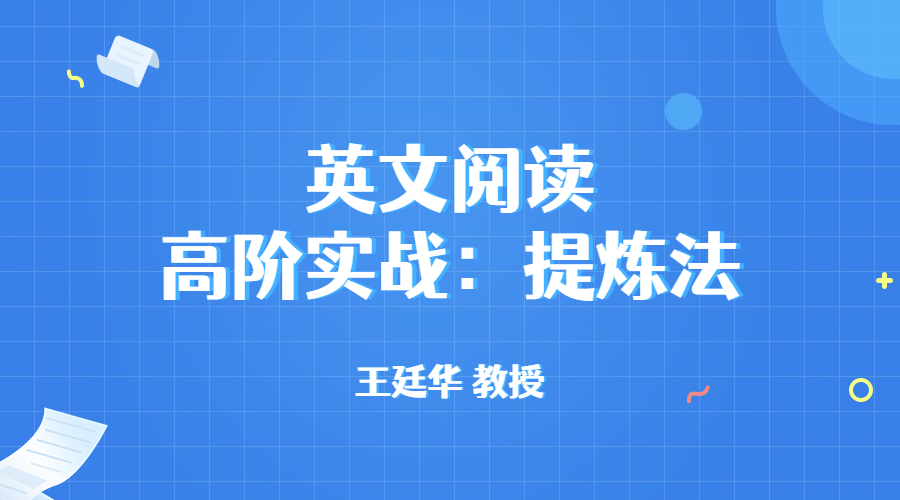 英文阅读
高阶实战：提炼法

王廷华 教授